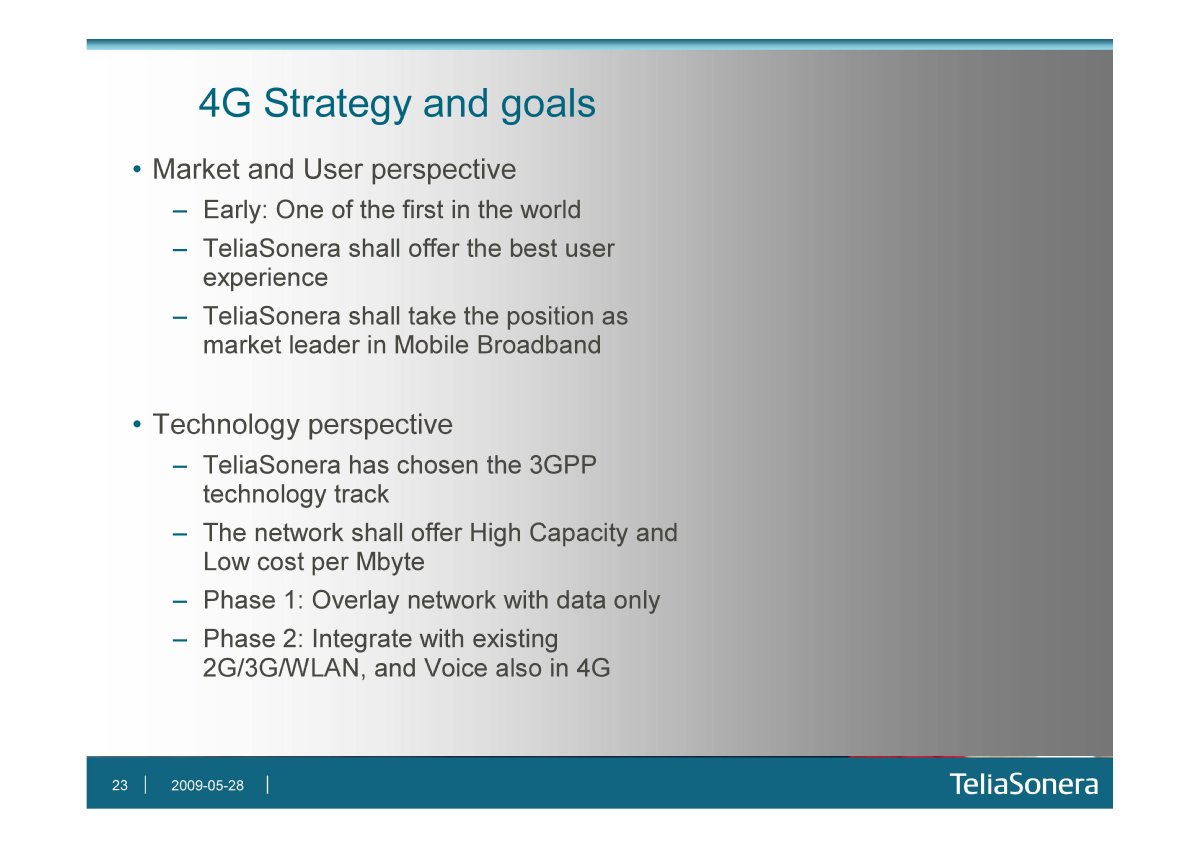 4G Strategy and goals

• Market and User perspective
– Early: One of the first in the world
– TeliaSonera shall offer the best user experience
– TeliaSonera shall take the position as market leader in Mobile Broadband

• Technology perspective
– TeliaSonera has chosen the 3GPP technology track
– The network shall offer High Capacity and Low cost per Mbyte
– Phase 1: Overlay network with data only
– Phase 2: Integrate with existing 2G/3G/WLAN, and Voice also in 4G

23 | 2009-05-28 |

TeliaSonera